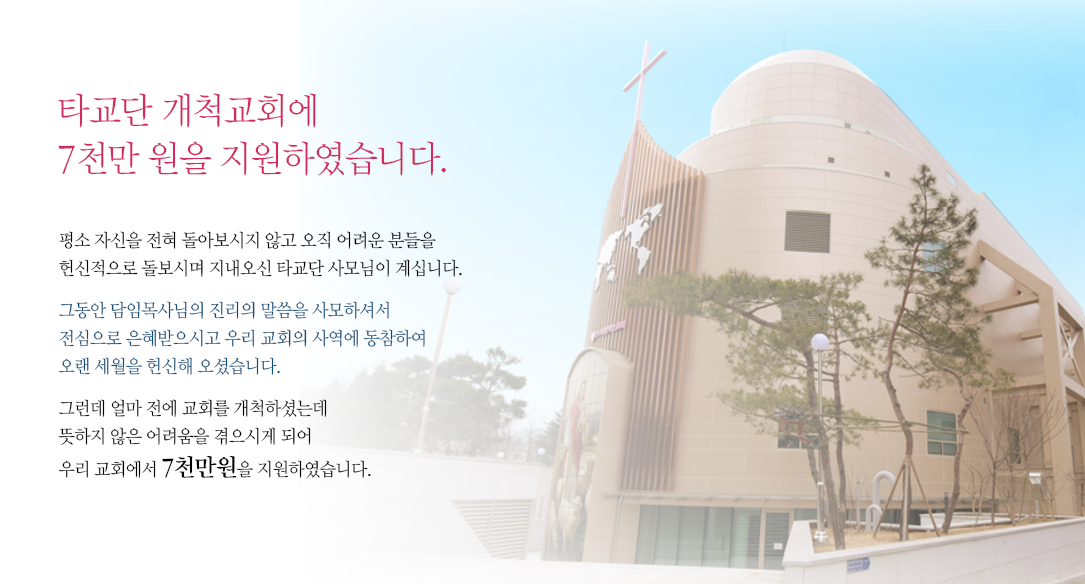 타교단 개척교회에
7천만 원을 지원하였습니다.

평소 자신을 전혀 돌아보시지 않고 오직 어려운 분들을 헌신적으로 돌보시며 지내오신 타교단 사모님이 계십니다.

그동안 담임목사님의 진리의 말씀을 사모하셔서 전심으로 은혜받으시고 우리 교회의 사역에 동참하여 오랜 세월을 헌신해 오셨습니다.

그런데 얼마 전에 교회를 개척하셨는데 뜻하지 않은 어려움을 겪으시게 되어 우리 교회에서 7천만원을 지원하였습니다.